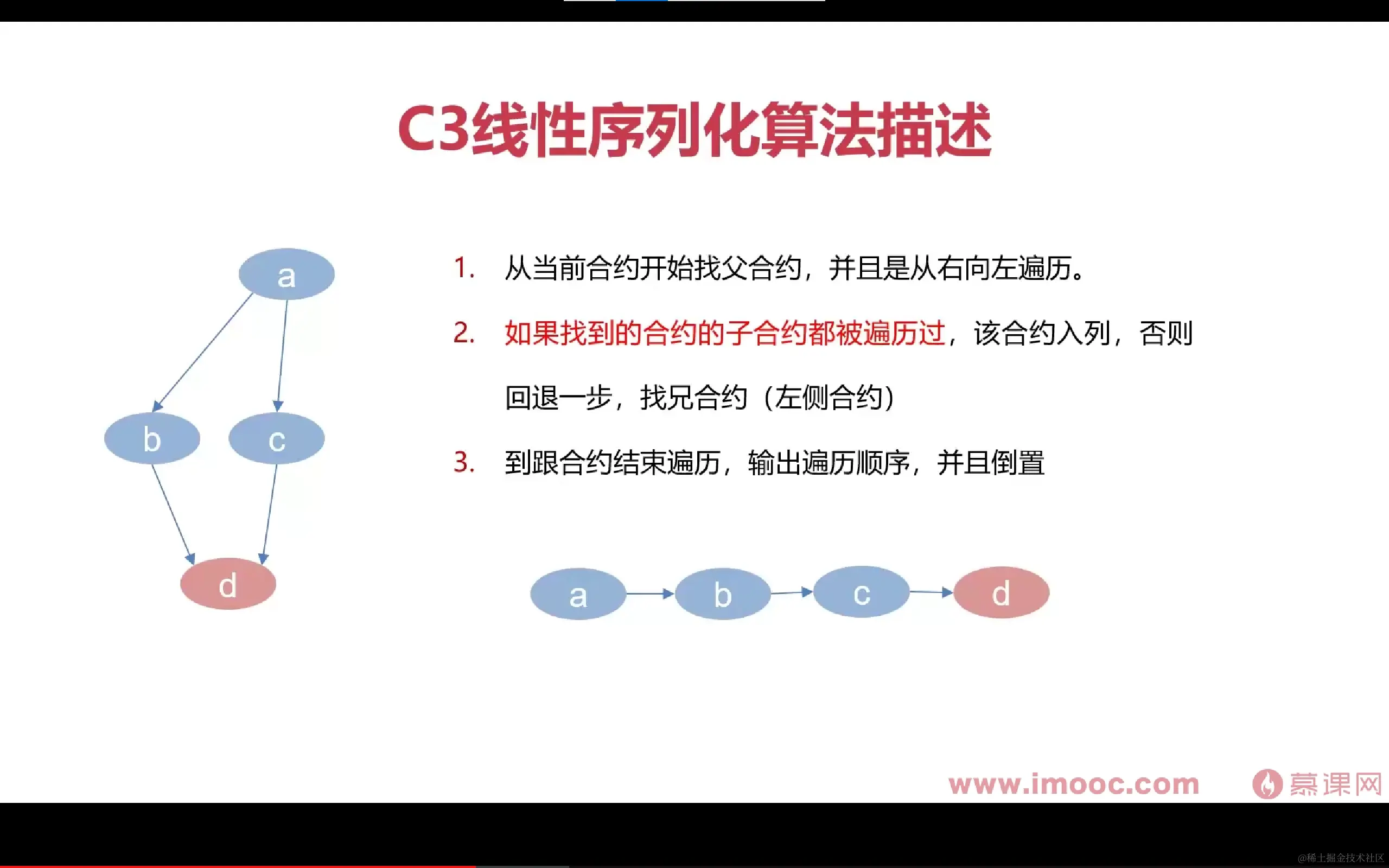 C3线性序列化算法描述

a

b

c

d

1. 从当前合约开始找父合约，并且是从右向左遍历。

2. 如果找到的合约的子合约都被遍历过，该合约入列，否则回退一步，找兄合约（左侧合约）

3. 到跟合约结束遍历，输出遍历顺序，并且倒置

a

b

c

d

www.imooc.com

慕课网

@稀土掘金技术社区